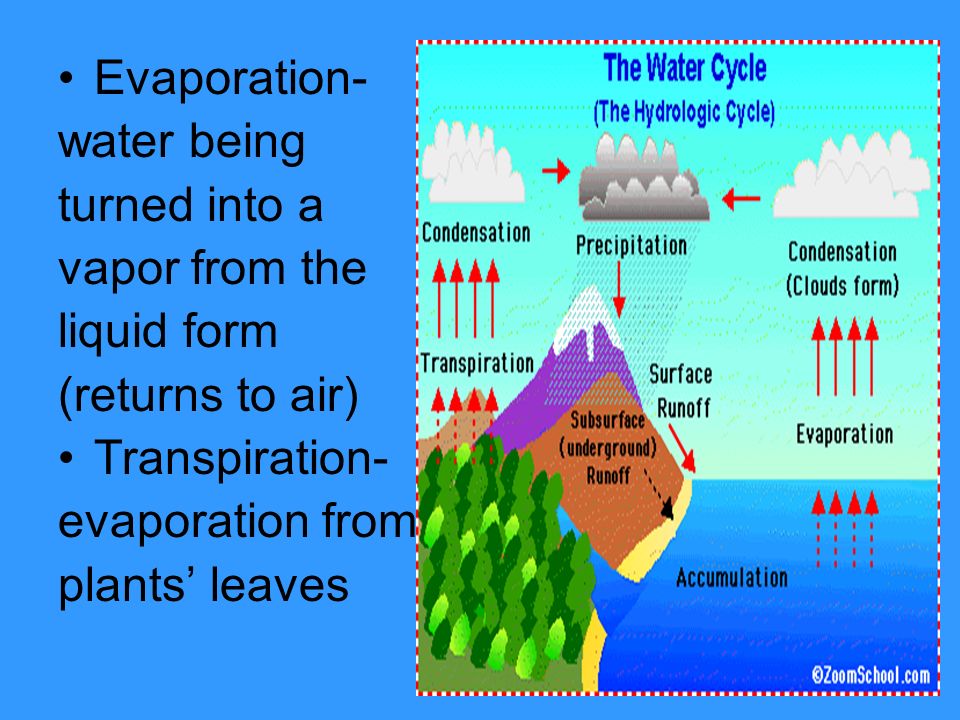 • Evaporation- water being turned into a vapor from the liquid form (returns to air)
• Transpiration- evaporation from plants' leaves

The Water Cycle
(The Hydrologic Cycle)

Condensation

Precipitation

Condensation
(Clouds form)

Transpiration

Surface Runoff

Subsurface (underground) Runoff

Evaporation

Accumulation

©ZoomSchool.com